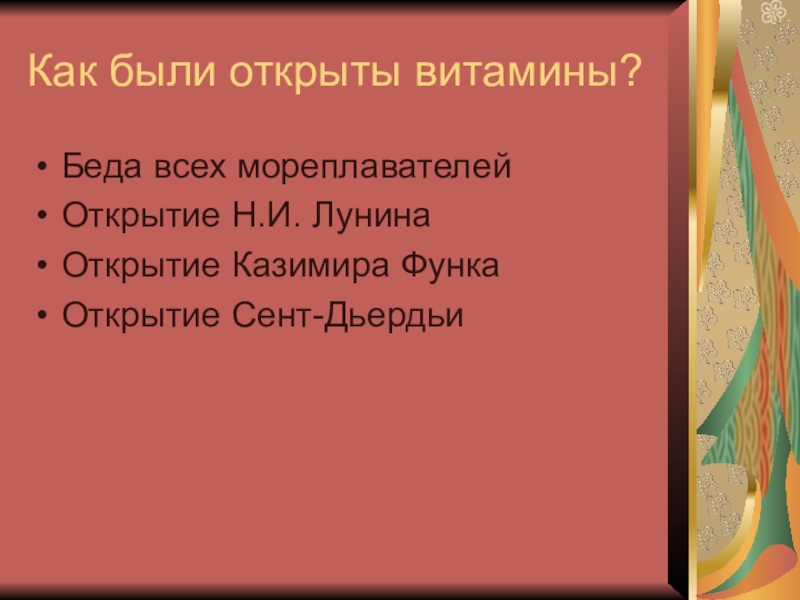 Как были открыты витамины?

• Беда всех мореплавателей
• Открытие Н.И. Лунина
• Открытие Казимира Функа
• Открытие Сент-Дьердьи